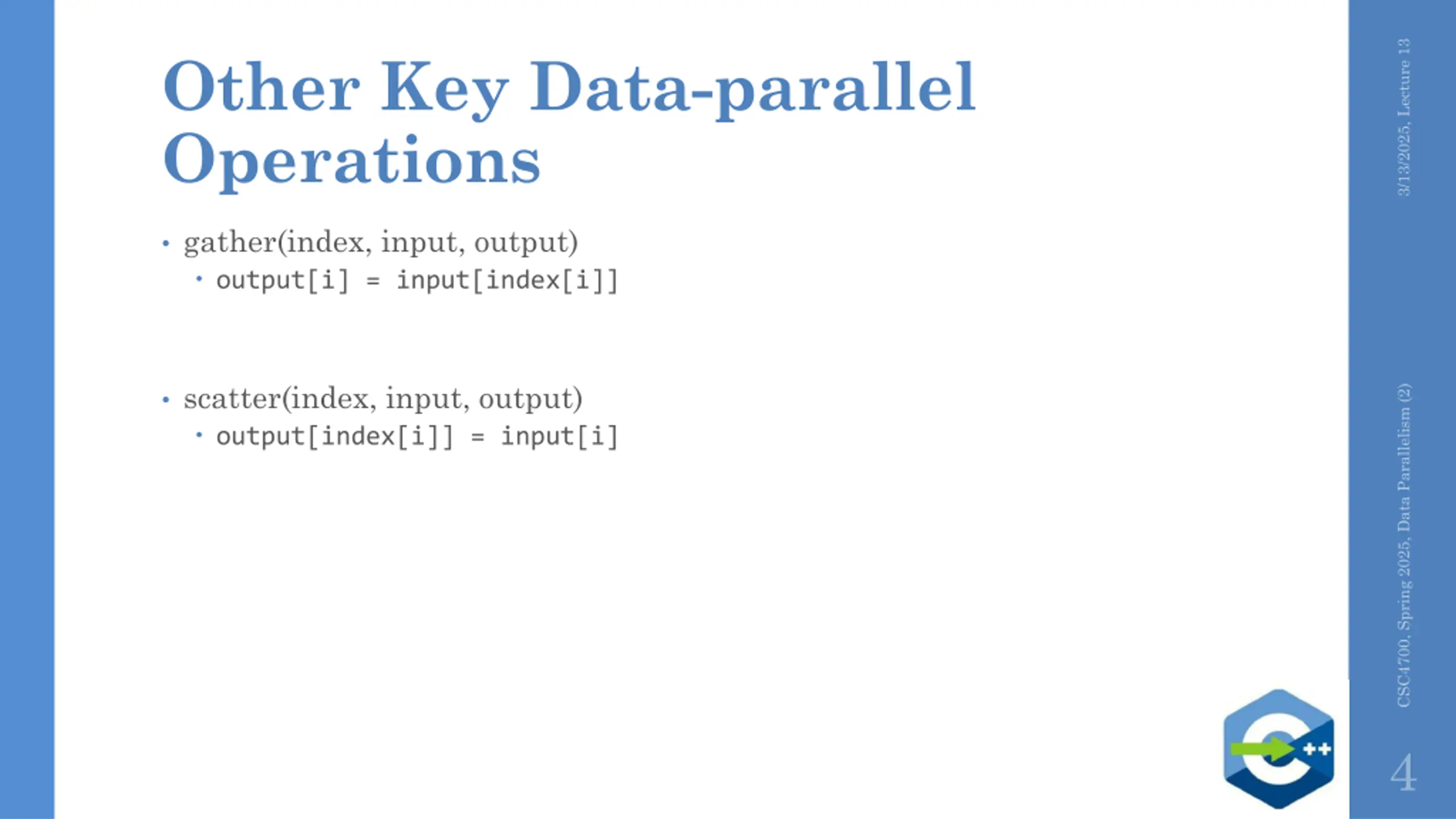 Other Key Data-parallel Operations

• gather(index, input, output)
  • output[i] = input[index[i]]

• scatter(index, input, output)
  • output[index[i]] = input[i]

3/13/2025, Lecture 13

CSC4700, Spring 2025, Data Parallelism (2)

++

4